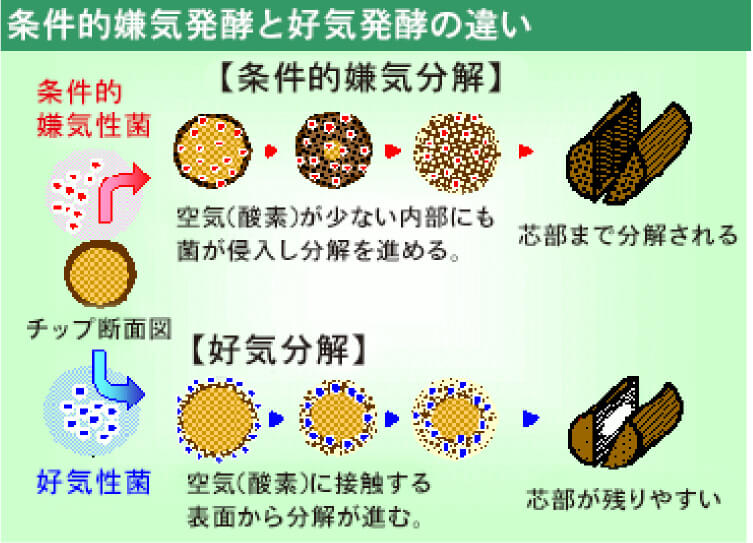 条件的嫌気発酵と好気発酵の違い

【条件的嫌気分解】

条件的嫌気性菌

空気(酸素)が少ない内部にも菌が侵入し分解を進める。

芯部まで分解される

チップ断面図

【好気分解】

好気性菌

空気(酸素)に接触する表面から分解が進む。

芯部が残りやすい